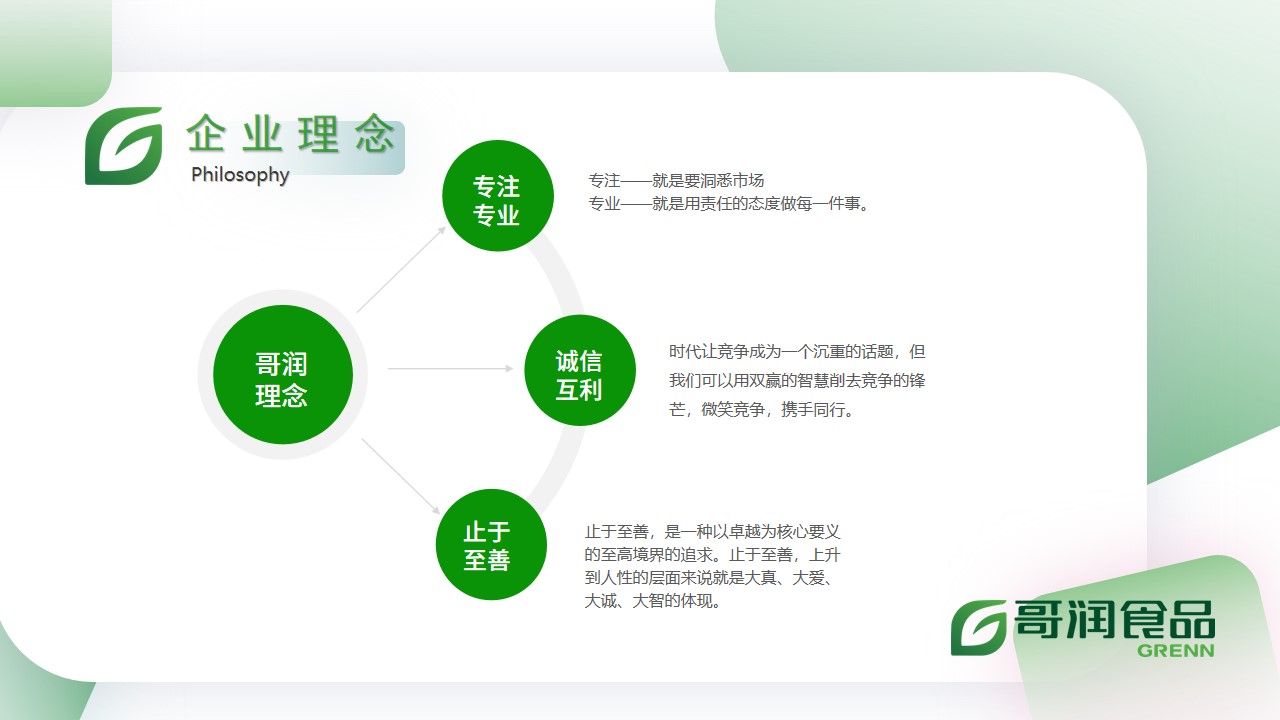 企业理念
Philosophy

哥润理念

专注专业

专注——就是要洞悉市场
专业——就是用责任的态度做每一件事。

诚信互利

时代让竞争成为一个沉重的话题，但我们可以用双赢的智慧削去竞争的锋芒，微笑竞争，携手同行。

止于至善

止于至善，是一种以卓越为核心要义的至高境界的追求。止于至善，上升到人性的层面来说就是大真、大爱、大诚、大智的体现。

哥润食品
GRENN